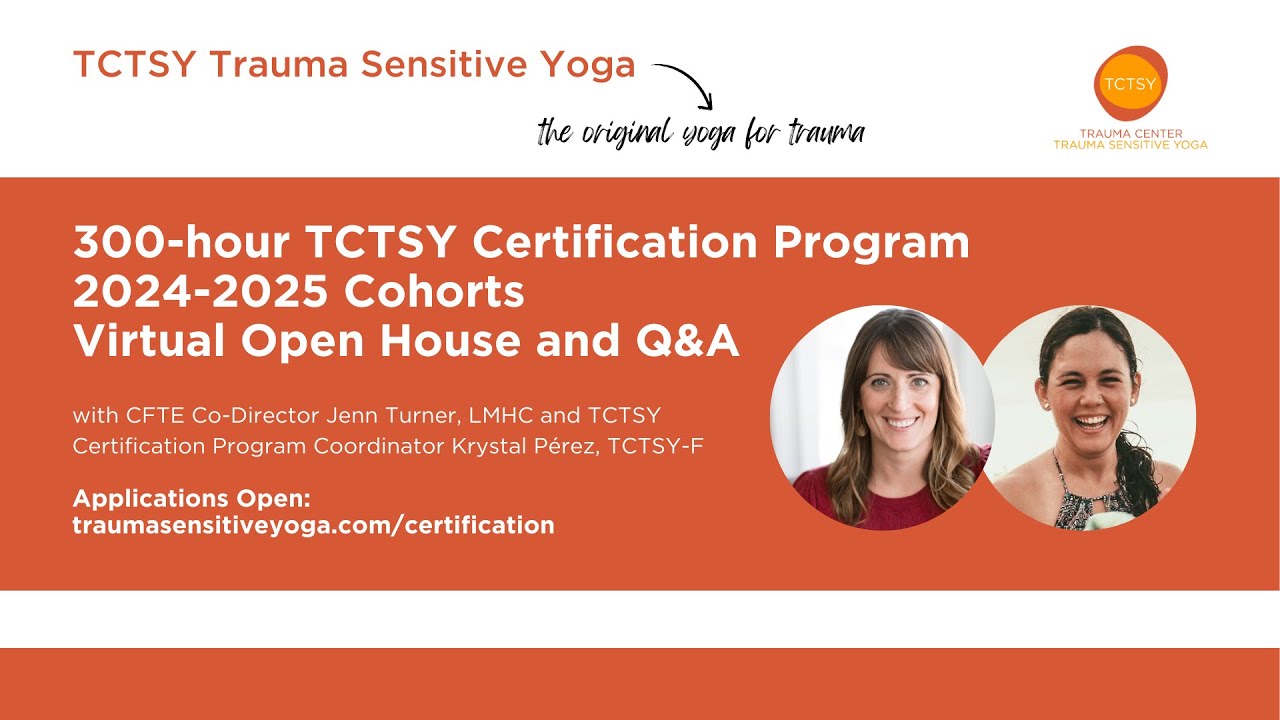 TCTSY Trauma Sensitive Yoga

the original yoga for trauma

TCTSY
TRAUMA CENTER
TRAUMA SENSITIVE YOGA

300-hour TCTSY Certification Program
2024-2025 Cohorts
Virtual Open House and Q&A

with CFTE Co-Director Jenn Turner, LMHC and TCTSY Certification Program Coordinator Krystal Pérez, TCTSY-F

Applications Open:
traumasensitiveyoga.com/certification